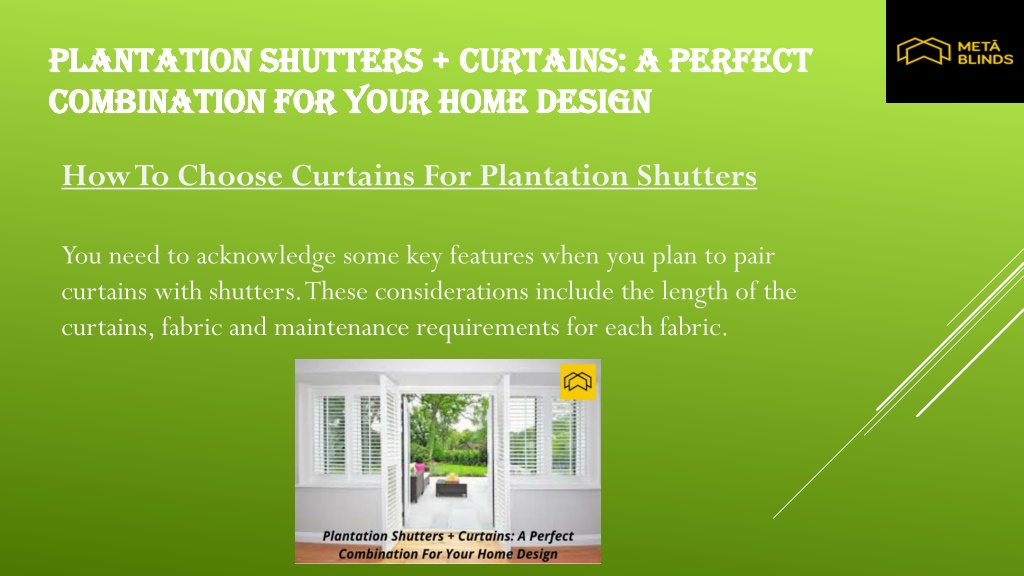 PLANTATION SHUTTERS + CURTAINS: A PERFECT COMBINATION FOR YOUR HOME DESIGN

METĀ BLINDS

How To Choose Curtains For Plantation Shutters

You need to acknowledge some key features when you plan to pair curtains with shutters. These considerations include the length of the curtains, fabric and maintenance requirements for each fabric.

Plantation Shutters + Curtains: A Perfect Combination For Your Home Design